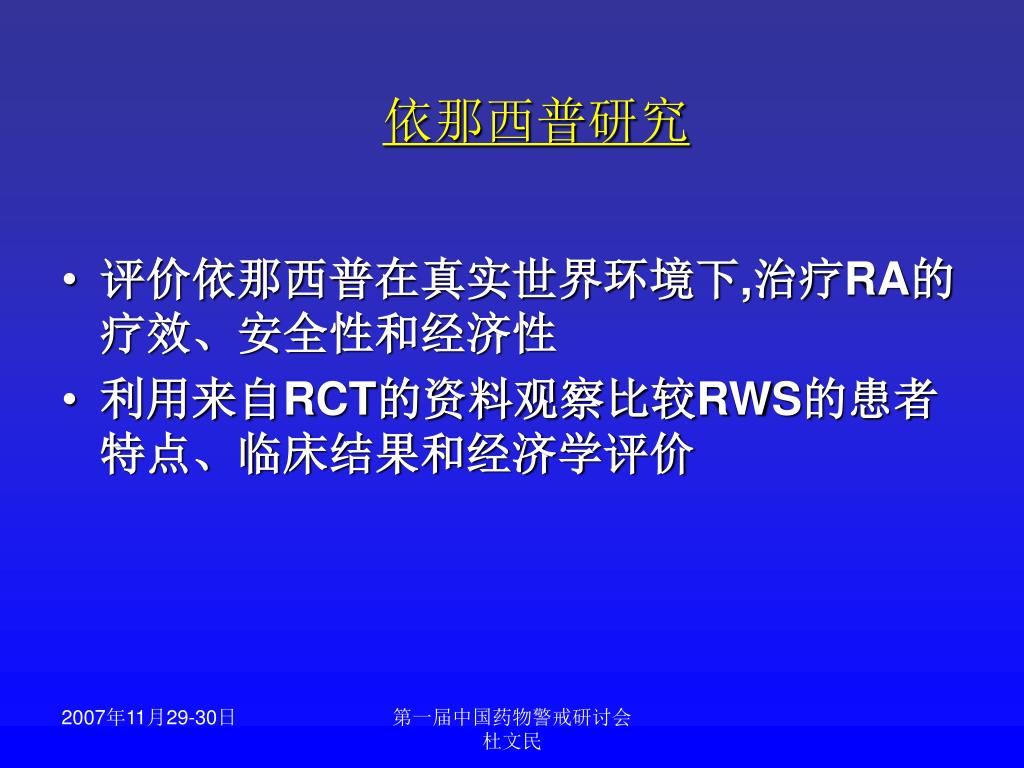 依那西普研究

• 评价依那西普在真实世界环境下,治疗RA的疗效、安全性和经济性
• 利用来自RCT的资料观察比较RWS的患者特点、临床结果和经济学评价

2007年11月29-30日

第一届中国药物警戒研讨会
杜文民